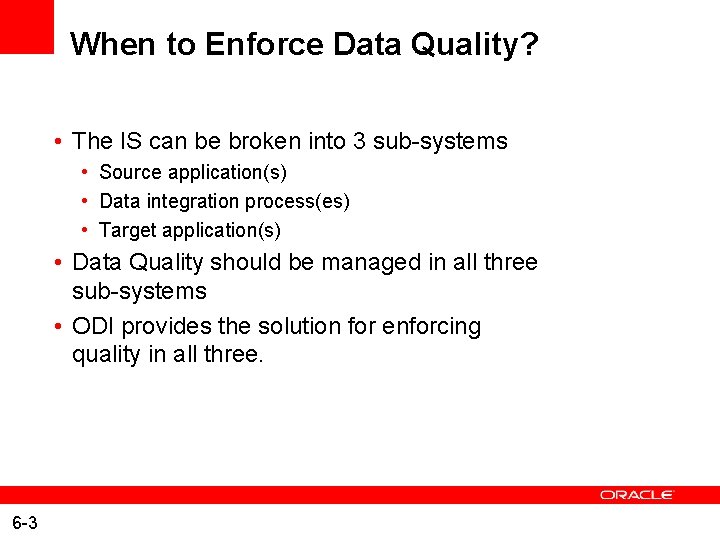 When to Enforce Data Quality?

• The IS can be broken into 3 sub-systems
  • Source application(s)
  • Data integration process(es)
  • Target application(s)
• Data Quality should be managed in all three sub-systems
• ODI provides the solution for enforcing quality in all three.

ORACLE

6-3